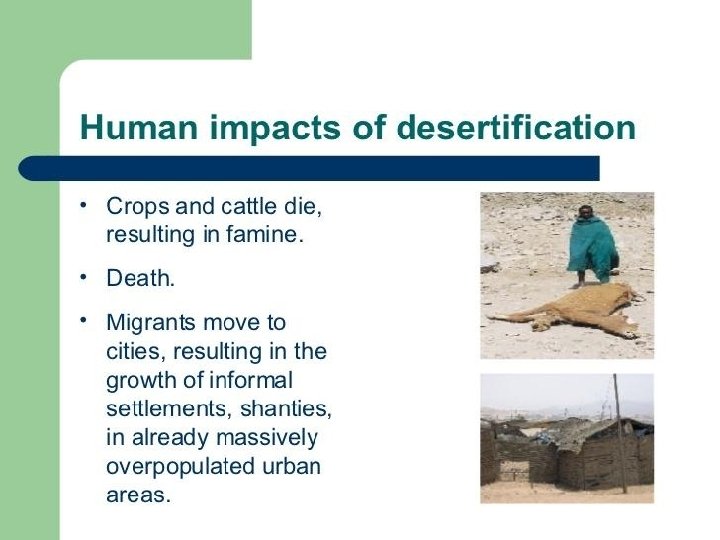 Human impacts of desertification

• Crops and cattle die, resulting in famine.

• Death.

• Migrants move to cities, resulting in the growth of informal settlements, shanties, in already massively overpopulated urban areas.